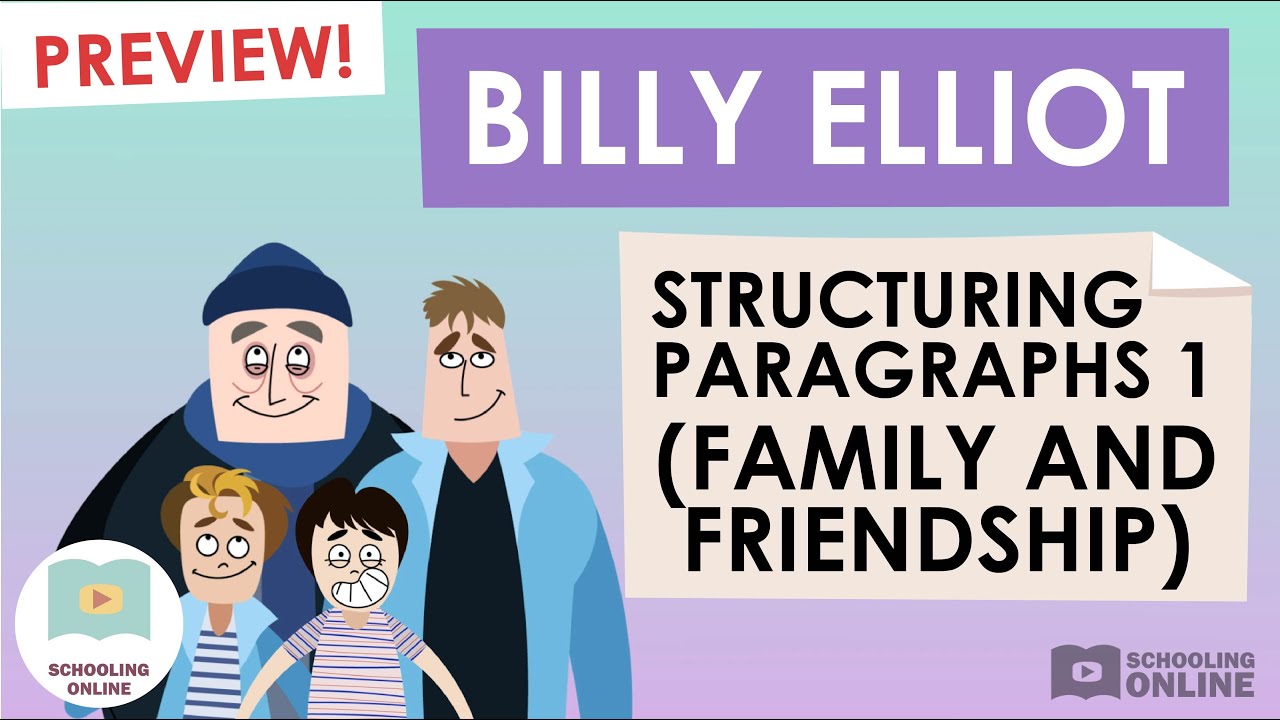 PREVIEW!

BILLY ELLIOT

STRUCTURING PARAGRAPHS 1 (FAMILY AND FRIENDSHIP)

SCHOOLING ONLINE

SCHOOLING ONLINE